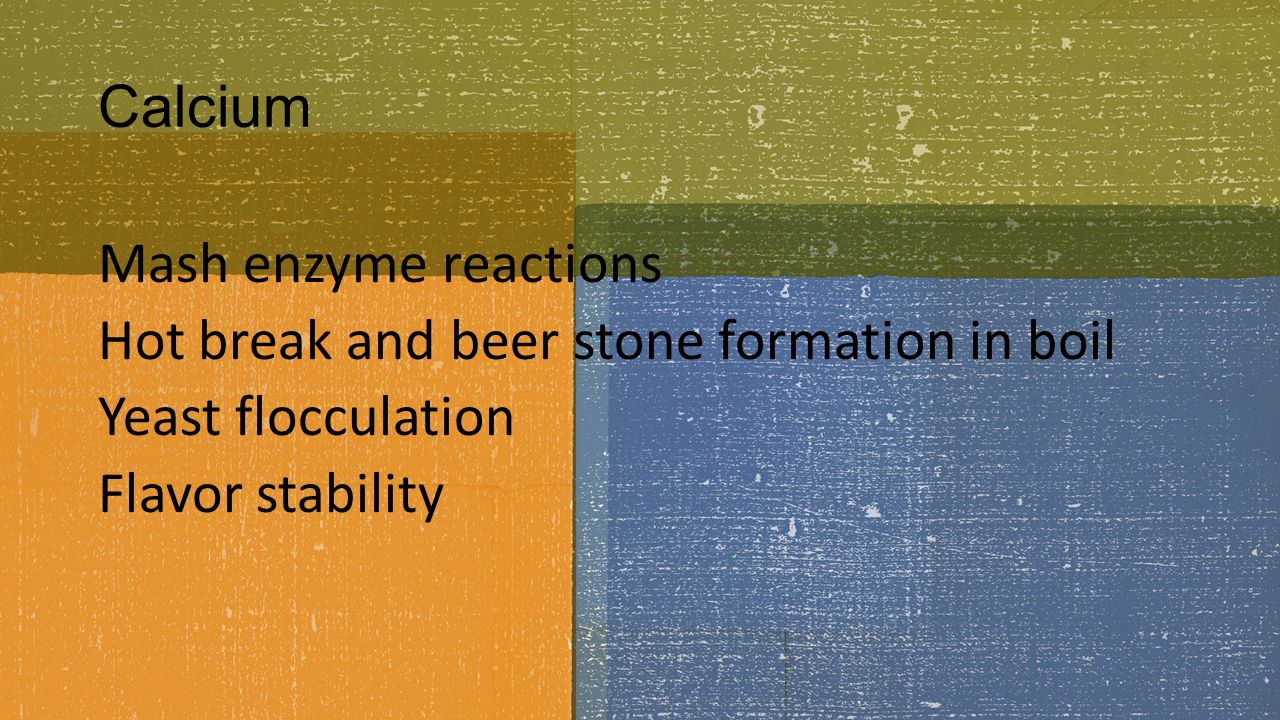 Calcium

Mash enzyme reactions
Hot break and beer stone formation in boil
Yeast flocculation
Flavor stability